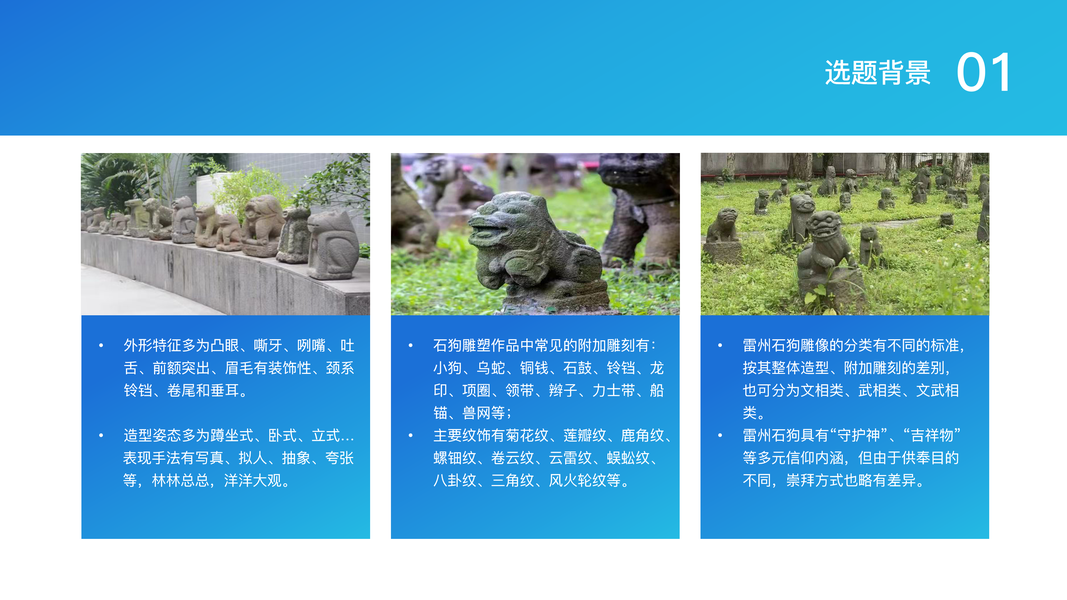 选题背景 01

• 外形特征多为凸眼、嘶牙、咧嘴、吐舌、前额突出、眉毛有装饰性、颈系铃铛、卷尾和垂耳。

• 造型姿态多为蹲坐式、卧式、立式…表现手法有写真、拟人、抽象、夸张等，林林总总，洋洋大观。

• 石狗雕塑作品中常见的附加雕刻有：小狗、乌蛇、铜钱、石鼓、铃铛、龙印、项圈、领带、辫子、力士带、船锚、兽网等；

• 主要纹饰有菊花纹、莲瓣纹、鹿角纹、螺钿纹、卷云纹、云雷纹、蜈蚣纹、八卦纹、三角纹、风火轮纹等。

• 雷州石狗雕像的分类有不同的标准，按其整体造型、附加雕刻的差别，也可分为文相类、武相类、文武相类。

• 雷州石狗具有“守护神”、“吉祥物”等多元信仰内涵，但由于供奉目的不同，崇拜方式也略有差异。